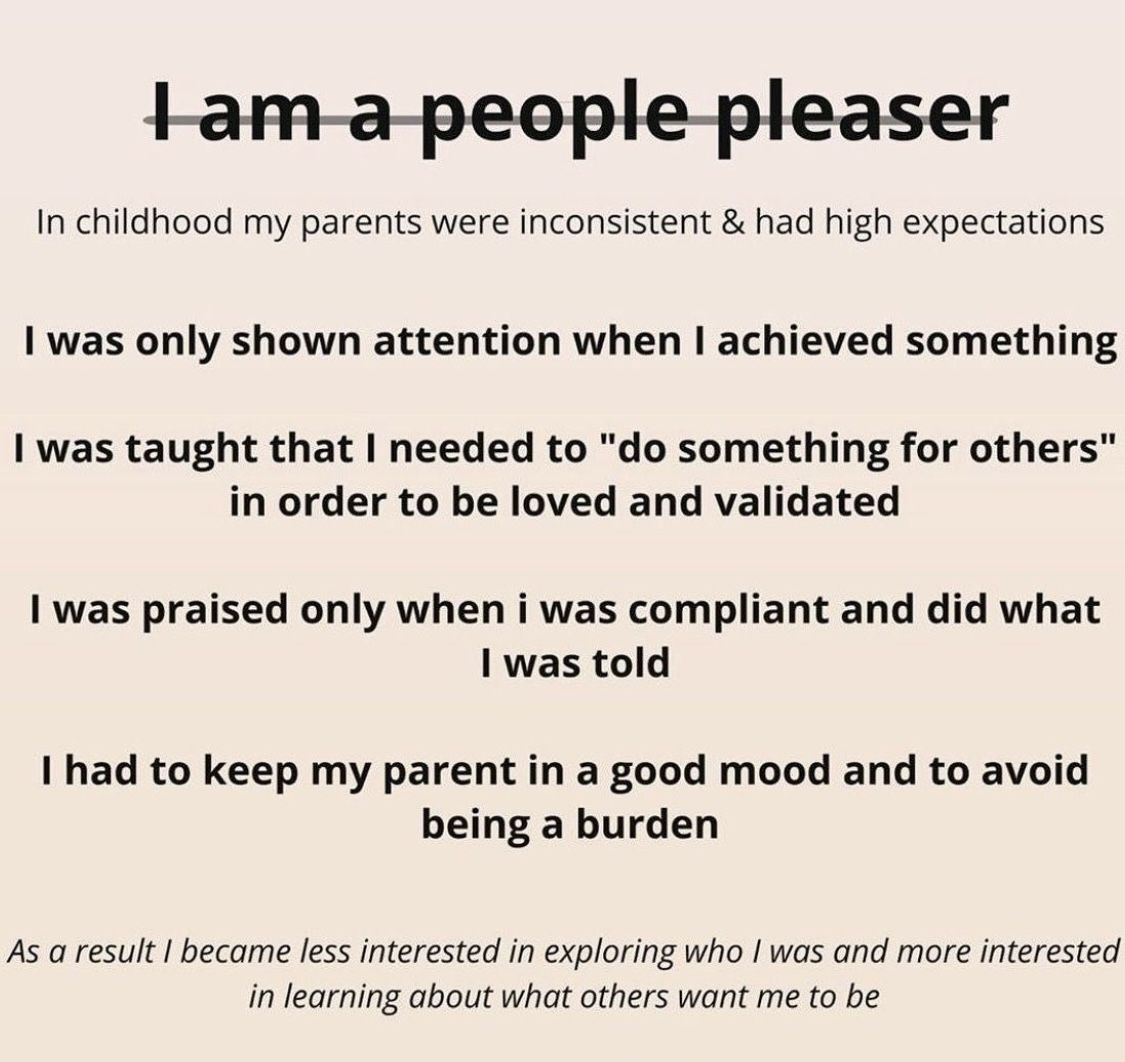 I am a people pleaser

In childhood my parents were inconsistent & had high expectations

I was only shown attention when I achieved something

I was taught that I needed to "do something for others" in order to be loved and validated

I was praised only when i was compliant and did what I was told

I had to keep my parent in a good mood and to avoid being a burden

As a result I became less interested in exploring who I was and more interested in learning about what others want me to be